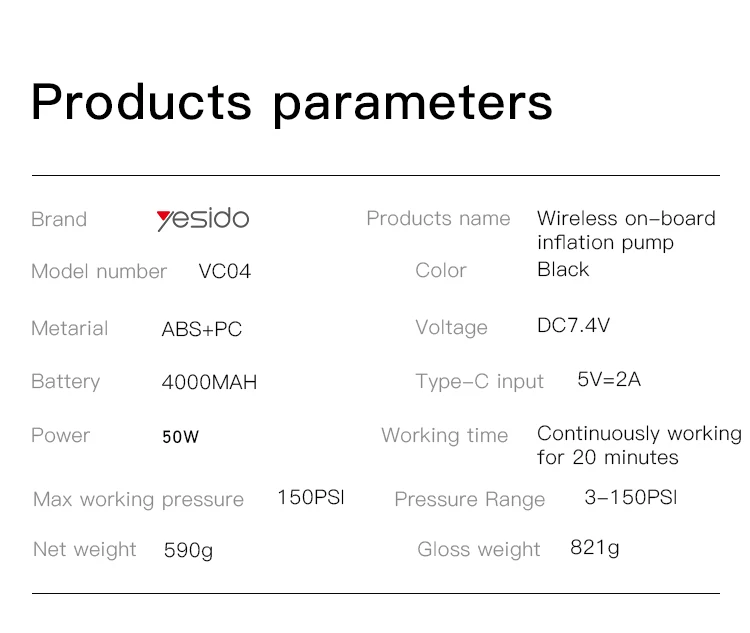 Products parameters

| | | | |
|---|---|---|---|
| Brand | yesido | Products name | Wireless on-board inflation pump |
| Model number | VC04 | Color | Black |
| Metarial | ABS+PC | Voltage | DC7.4V |
| Battery | 4000MAH | Type-C input | 5V=2A |
| Power | 50W | Working time | Continuously working for 20 minutes |
| Max working pressure | 150PSI | Pressure Range | 3-150PSI |
| Net weight | 590g | Gloss weight | 821g |